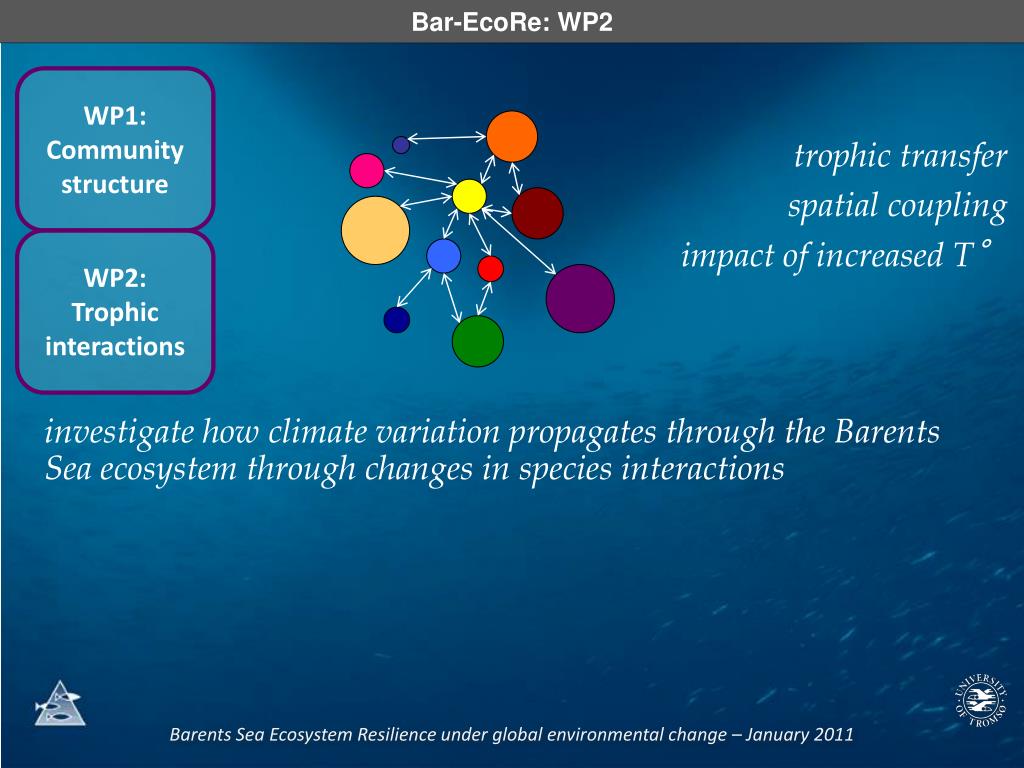 Bar-EcoRe: WP2

WP1: Community structure

WP2: Trophic interactions

trophic transfer
spatial coupling
impact of increased T°

investigate how climate variation propagates through the Barents Sea ecosystem through changes in species interactions

UNIVERSITY OF TROMSØ

Barents Sea Ecosystem Resilience under global environmental change – January 2011